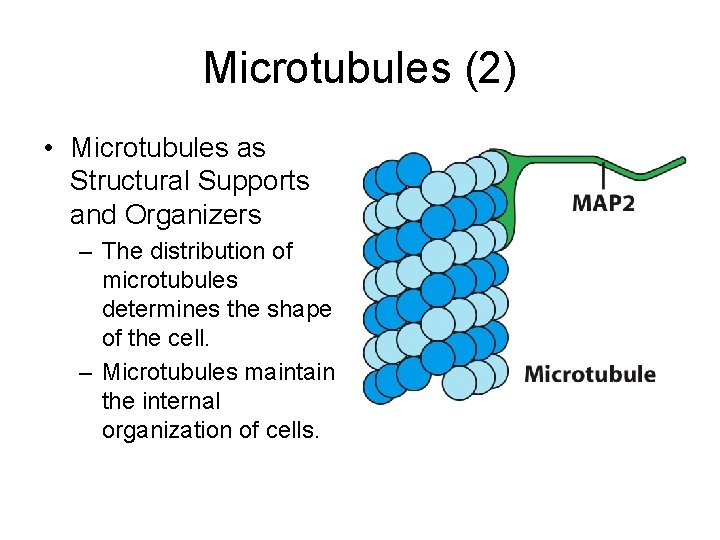 Microtubules (2)

• Microtubules as Structural Supports and Organizers
– The distribution of microtubules determines the shape of the cell.
– Microtubules maintain the internal organization of cells.

MAP2

Microtubule